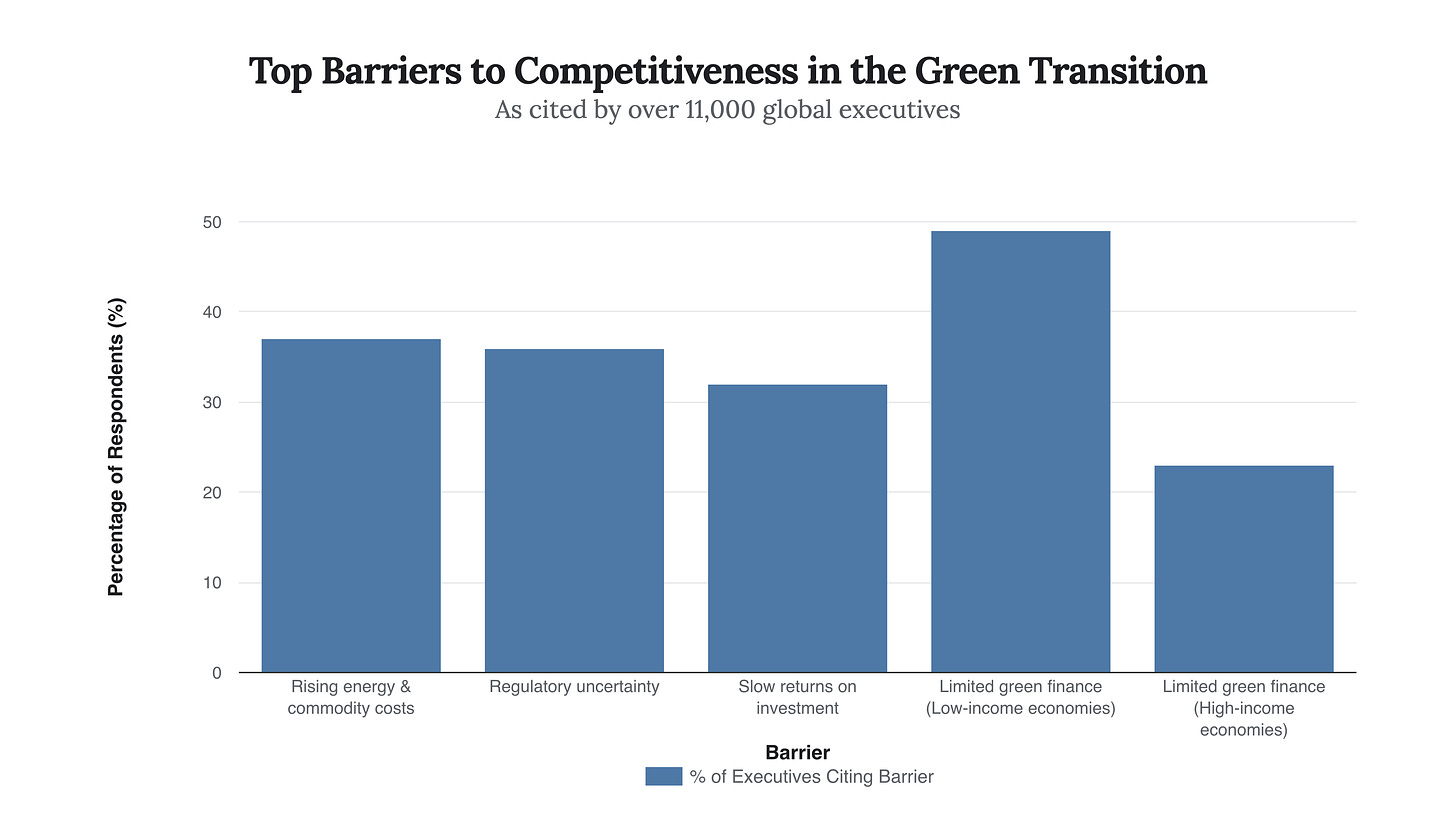 Top Barriers to Competitiveness in the Green Transition
As cited by over 11,000 global executives

Percentage of Respondents (%)

50
40
30
20
10
0

Rising energy & commodity costs
Regulatory uncertainty
Slow returns on investment
Limited green finance (Low-income economies)
Limited green finance (High-income economies)

Barrier

% of Executives Citing Barrier